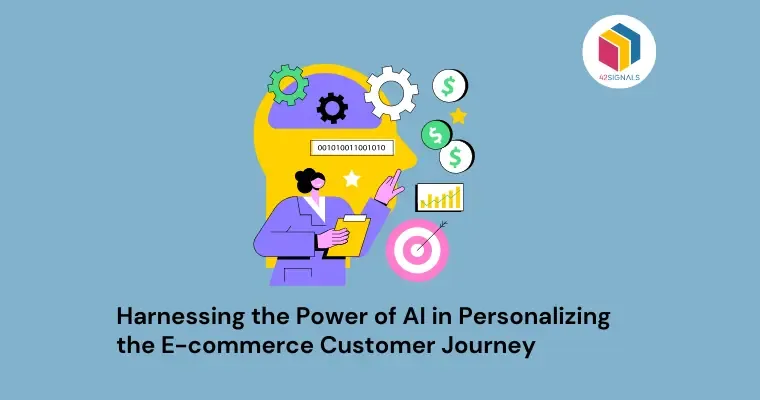 42SIGNALS

001010011001010

$

$

$

Harnessing the Power of AI in Personalizing the E-commerce Customer Journey